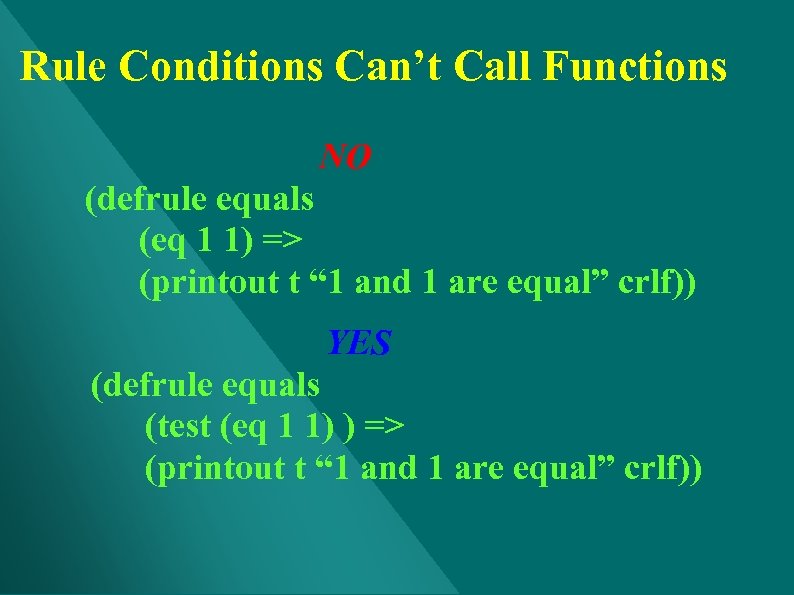 Rule Conditions Can’t Call Functions

NO

(defrule equals
(eq 1 1) =>
(printout t “1 and 1 are equal” crlf))

YES

(defrule equals
(test (eq 1 1) ) =>
(printout t “1 and 1 are equal” crlf))